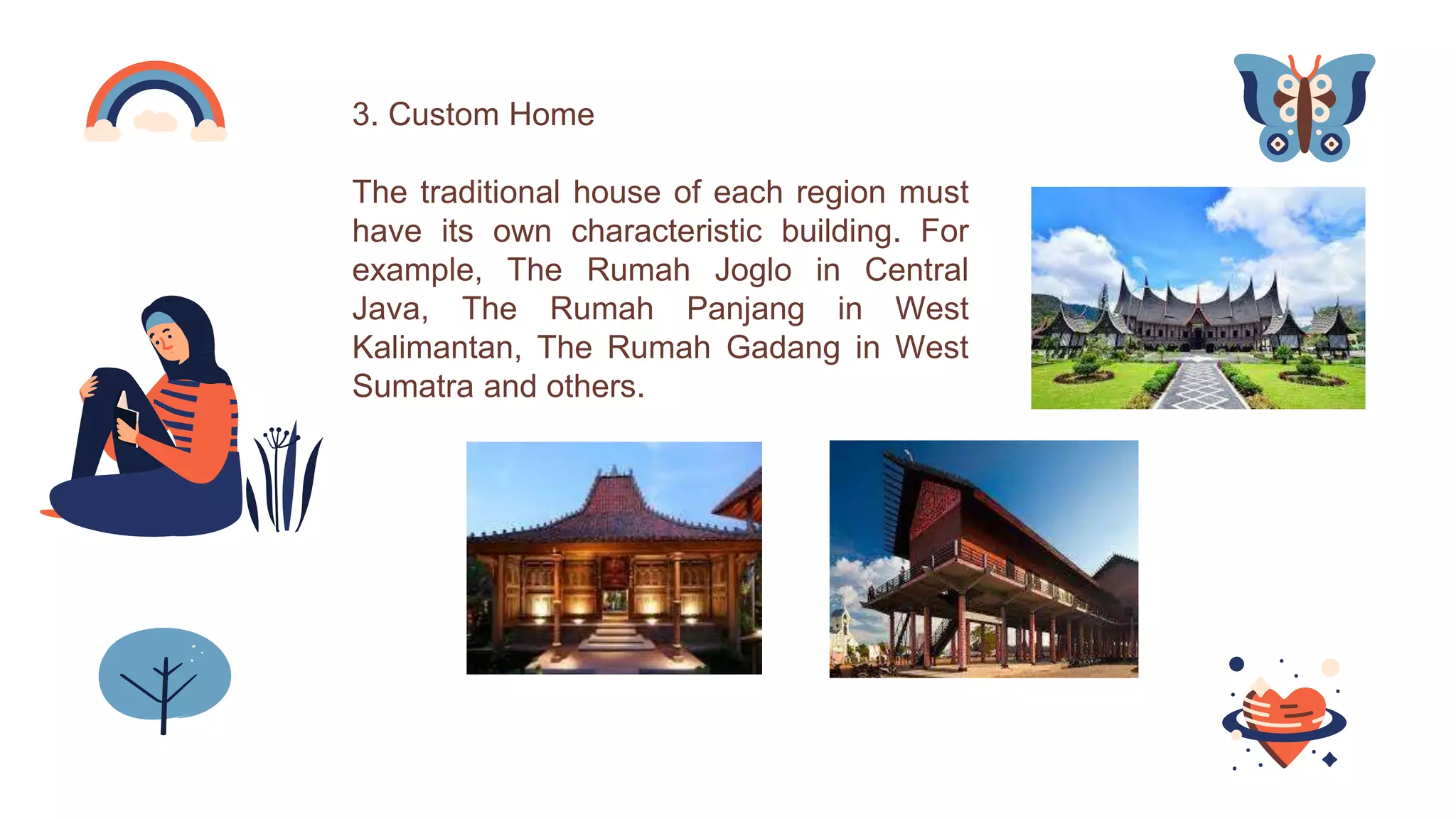 3. Custom Home

The traditional house of each region must have its own characteristic building. For example, The Rumah Joglo in Central Java, The Rumah Panjang in West Kalimantan, The Rumah Gadang in West Sumatra and others.